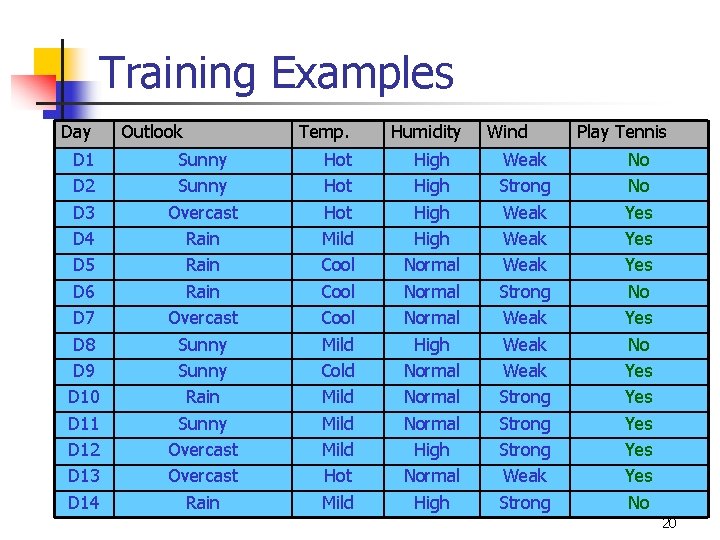 Training Examples

| Day | Outlook | Temp. | Humidity | Wind | Play Tennis |
|---|---|---|---|---|---|
| D1 | Sunny | Hot | High | Weak | No |
| D2 | Sunny | Hot | High | Strong | No |
| D3 | Overcast | Hot | High | Weak | Yes |
| D4 | Rain | Mild | High | Weak | Yes |
| D5 | Rain | Cool | Normal | Weak | Yes |
| D6 | Rain | Cool | Normal | Strong | No |
| D7 | Overcast | Cool | Normal | Weak | Yes |
| D8 | Sunny | Mild | High | Weak | No |
| D9 | Sunny | Cold | Normal | Weak | Yes |
| D10 | Rain | Mild | Normal | Strong | Yes |
| D11 | Sunny | Mild | Normal | Strong | Yes |
| D12 | Overcast | Mild | High | Strong | Yes |
| D13 | Overcast | Hot | Normal | Weak | Yes |
| D14 | Rain | Mild | High | Strong | No |

20